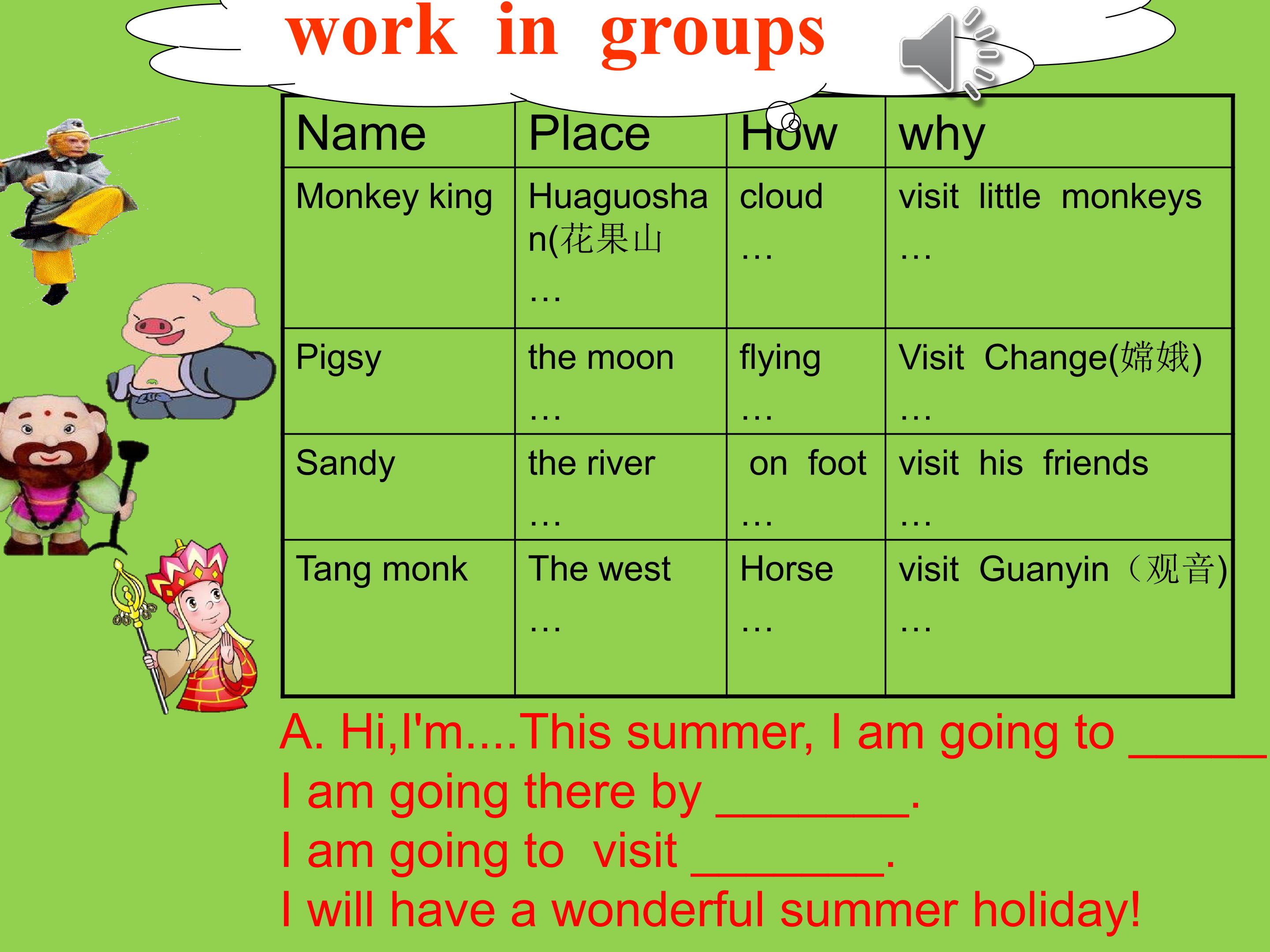 work in groups

| Name | Place | How | why |
|---|---|---|---|
| Monkey king | Huaguoshan(花果山 … | cloud … | visit little monkeys … |
| Pigsy | the moon … | flying … | Visit Change(嫦娥) … |
| Sandy | the river … | on foot … | visit his friends … |
| Tang monk | The west … | Horse … | visit Guanyin（观音) … |

A. Hi,I'm....This summer, I am going to ______
I am going there by ________.
I am going to visit ________.
I will have a wonderful summer holiday!